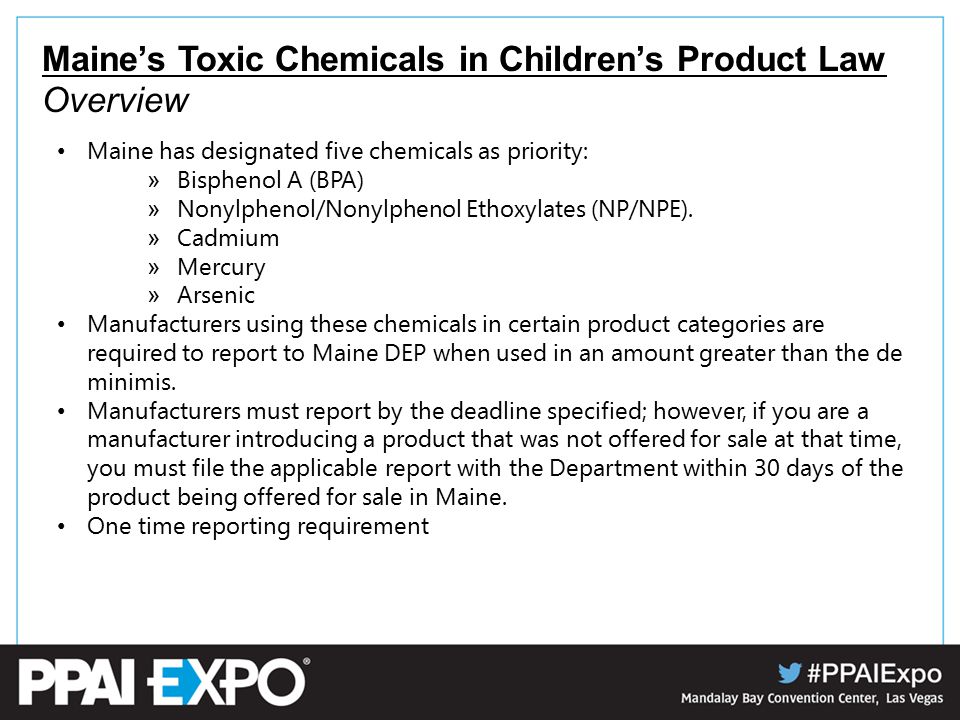 Maine's Toxic Chemicals in Children's Product Law
Overview

• Maine has designated five chemicals as priority:
» Bisphenol A (BPA)
» Nonylphenol/Nonylphenol Ethoxylates (NP/NPE).
» Cadmium
» Mercury
» Arsenic
• Manufacturers using these chemicals in certain product categories are required to report to Maine DEP when used in an amount greater than the de minimis.
• Manufacturers must report by the deadline specified; however, if you are a manufacturer introducing a product that was not offered for sale at that time, you must file the applicable report with the Department within 30 days of the product being offered for sale in Maine.
• One time reporting requirement

PPAI EXPO®
#PPAIExpo
Mandalay Bay Convention Center, Las Vegas